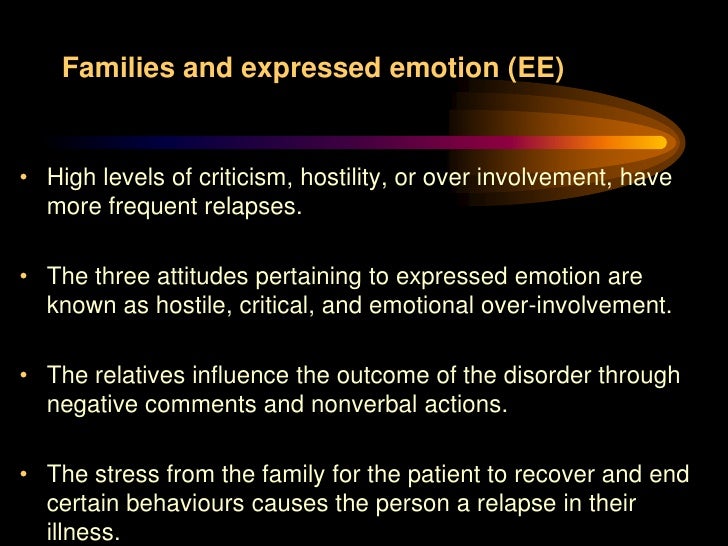 Families and expressed emotion (EE)

• High levels of criticism, hostility, or over involvement, have more frequent relapses.

• The three attitudes pertaining to expressed emotion are known as hostile, critical, and emotional over-involvement.

• The relatives influence the outcome of the disorder through negative comments and nonverbal actions.

• The stress from the family for the patient to recover and end certain behaviours causes the person a relapse in their illness.